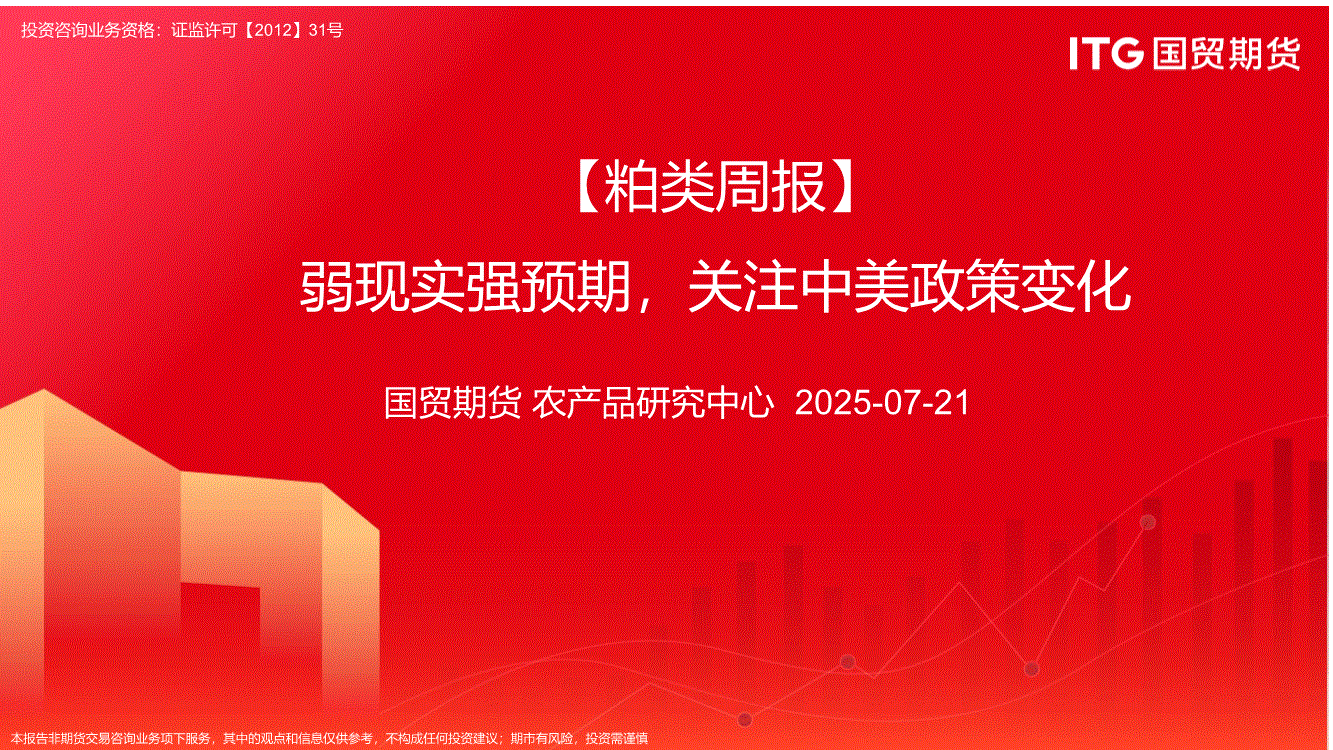 投资咨询业务资格：证监许可【2012】31号

ITG 国贸期货

【粕类周报】

弱现实强预期，关注中美政策变化

国贸期货 农产品研究中心 2025-07-21

本报告非期货交易咨询业务项下服务，其中的观点和信息仅供参考，不构成任何投资建议；期市有风险，投资需谨慎